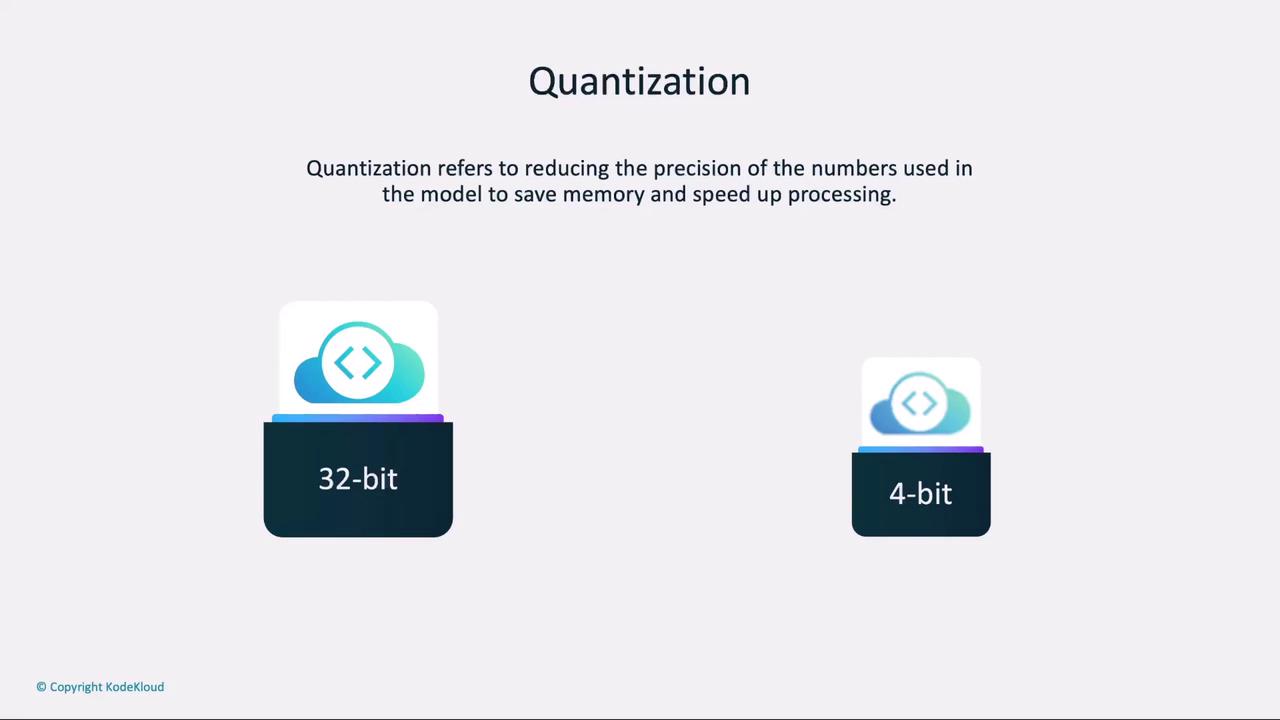 Quantization

Quantization refers to reducing the precision of the numbers used in the model to save memory and speed up processing.

32-bit

4-bit

© Copyright KodeKloud